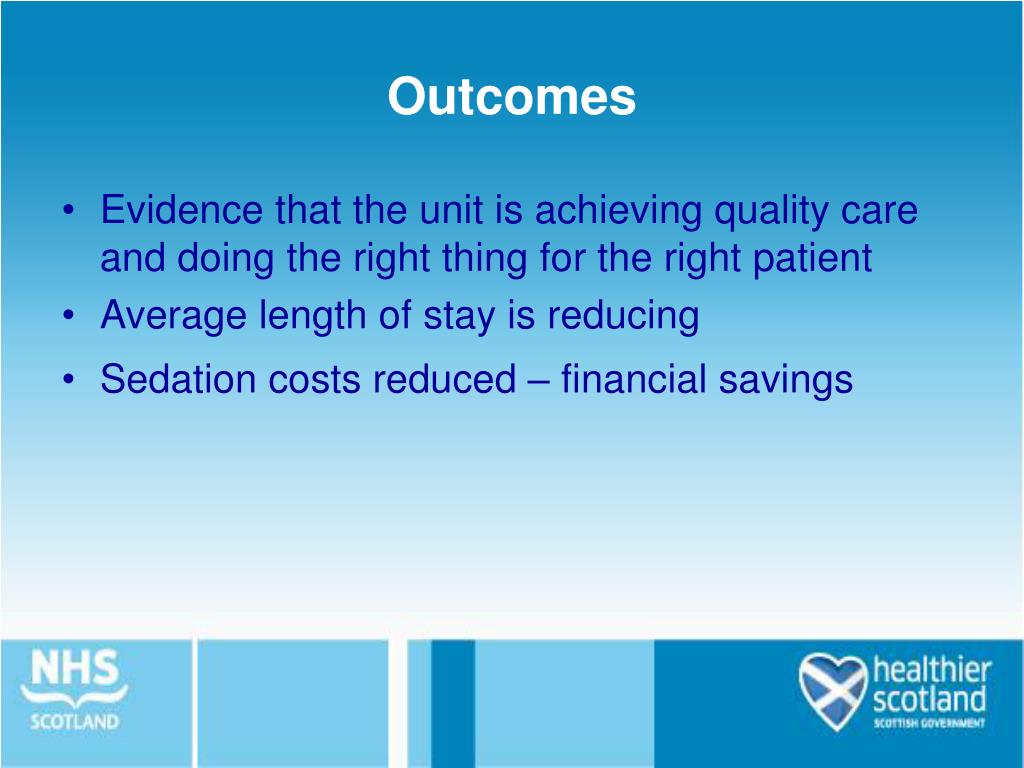 Outcomes

• Evidence that the unit is achieving quality care and doing the right thing for the right patient
• Average length of stay is reducing
• Sedation costs reduced – financial savings

NHS
SCOTLAND

healthier
scotland
SCOTTISH GOVERNMENT